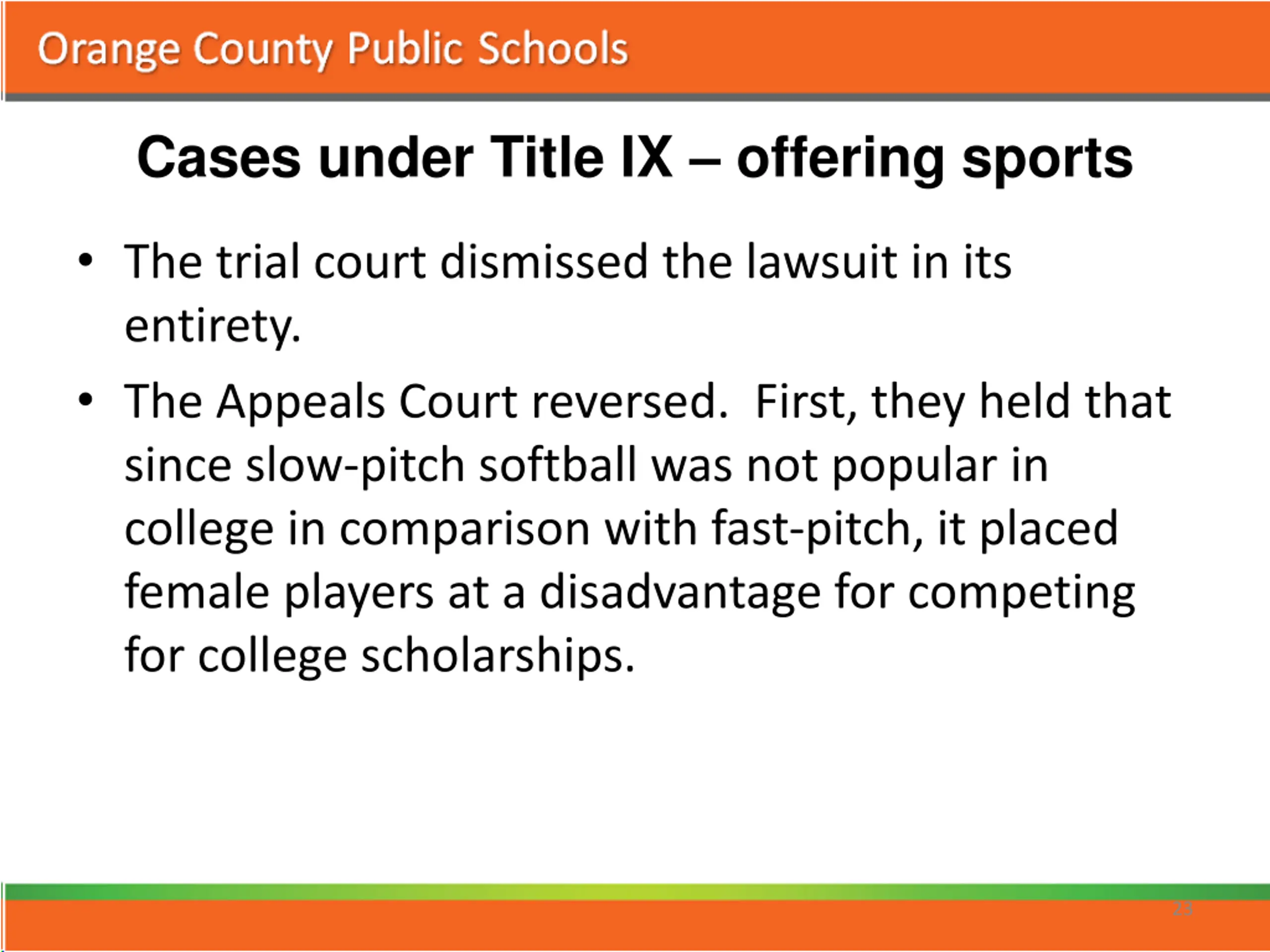 Orange County Public Schools

Cases under Title IX – offering sports

• The trial court dismissed the lawsuit in its entirety.

• The Appeals Court reversed. First, they held that since slow-pitch softball was not popular in college in comparison with fast-pitch, it placed female players at a disadvantage for competing for college scholarships.

23